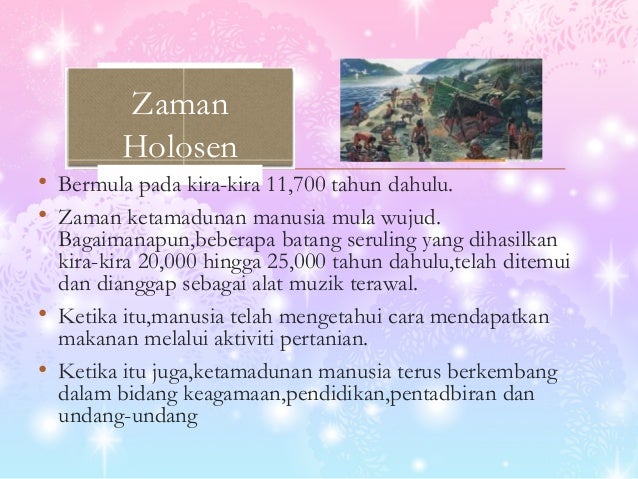 Zaman Holosen

• Bermula pada kira-kira 11,700 tahun dahulu.

• Zaman ketamadunan manusia mula wujud. Bagaimanapun,beberapa batang seruling yang dihasilkan kira-kira 20,000 hingga 25,000 tahun dahulu,telah ditemui dan dianggap sebagai alat muzik terawal.

• Ketika itu,manusia telah mengetahui cara mendapatkan makanan melalui aktiviti pertanian.

• Ketika itu juga,ketamadunan manusia terus berkembang dalam bidang keagamaan,pendidikan,pentadbiran dan undang-undang